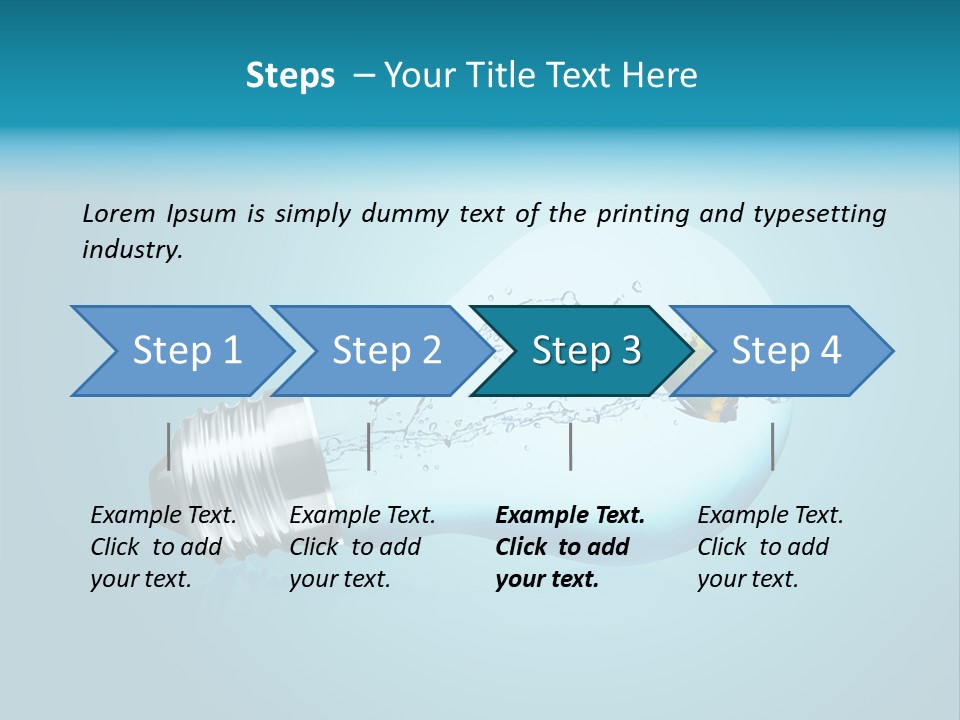 Steps – Your Title Text Here

Lorem Ipsum is simply dummy text of the printing and typesetting industry.

Step 1

Step 2

Step 3

Step 4

Example Text. Click to add your text.

Example Text. Click to add your text.

Example Text. Click to add your text.

Example Text. Click to add your text.